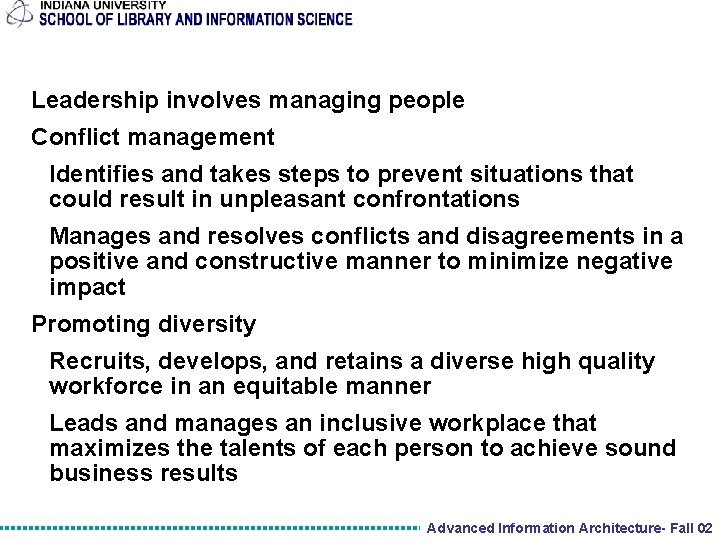 INDIANA UNIVERSITY
SCHOOL OF LIBRARY AND INFORMATION SCIENCE

Leadership involves managing people

Conflict management

Identifies and takes steps to prevent situations that could result in unpleasant confrontations

Manages and resolves conflicts and disagreements in a positive and constructive manner to minimize negative impact

Promoting diversity

Recruits, develops, and retains a diverse high quality workforce in an equitable manner

Leads and manages an inclusive workplace that maximizes the talents of each person to achieve sound business results

Advanced Information Architecture- Fall 02